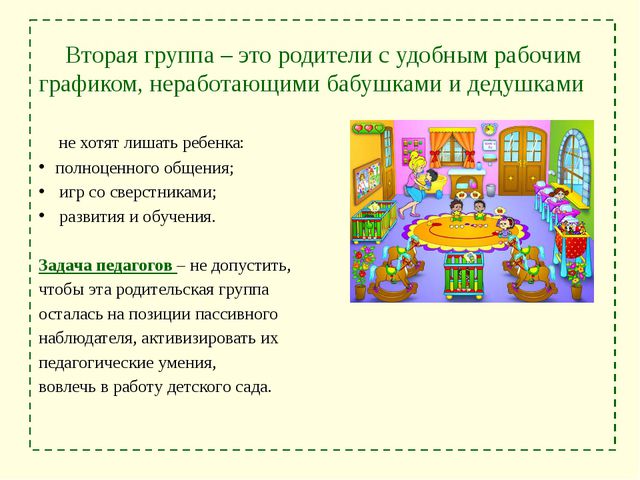 Вторая группа – это родители с удобным рабочим графиком, неработающими бабушками и дедушками

не хотят лишать ребенка:
• полноценного общения;
• игр со сверстниками;
• развития и обучения.

Задача педагогов – не допустить, чтобы эта родительская группа осталась на позиции пассивного наблюдателя, активизировать их педагогические умения, вовлечь в работу детского сада.